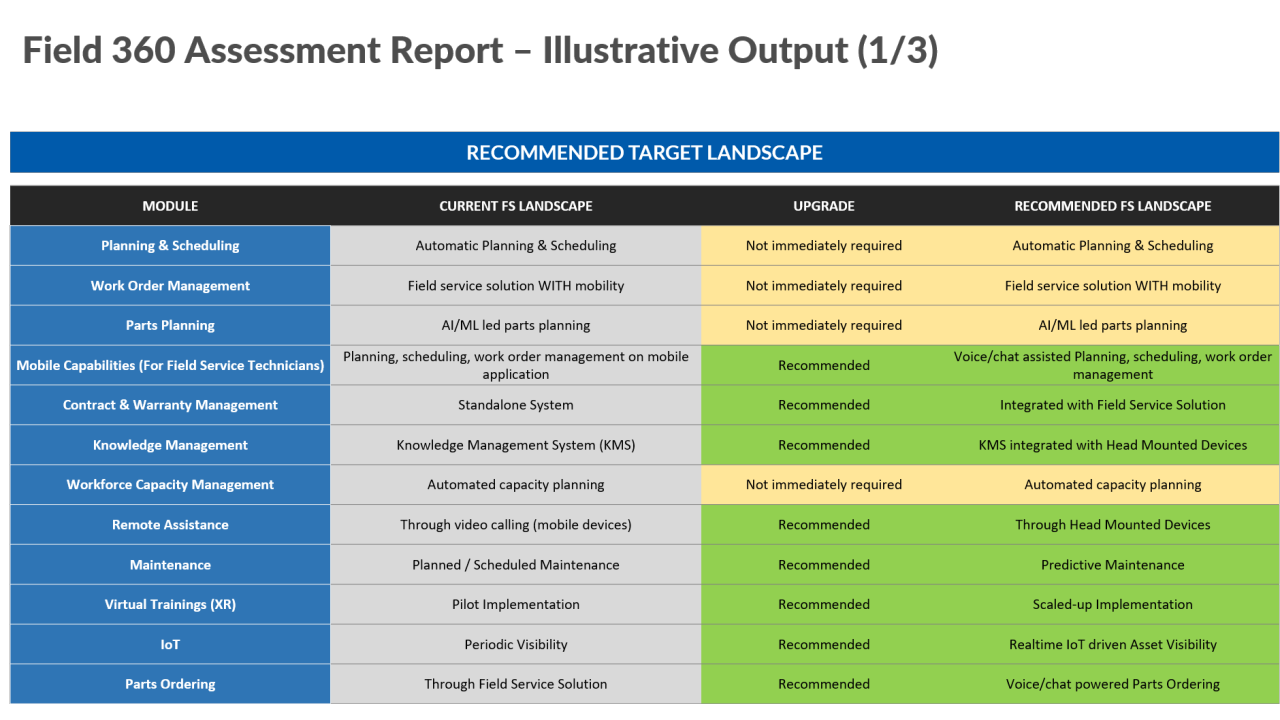 Field 360 Assessment Report – Illustrative Output (1/3)

RECOMMENDED TARGET LANDSCAPE

| MODULE | CURRENT FS LANDSCAPE | UPGRADE | RECOMMENDED FS LANDSCAPE |
|---|---|---|---|
| Planning & Scheduling | Automatic Planning & Scheduling | Not immediately required | Automatic Planning & Scheduling |
| Work Order Management | Field service solution WITH mobility | Not immediately required | Field service solution WITH mobility |
| Parts Planning | AI/ML led parts planning | Not immediately required | AI/ML led parts planning |
| Mobile Capabilities (For Field Service Technicians) | Planning, scheduling, work order management on mobile application | Recommended | Voice/chat assisted Planning, scheduling, work order management |
| Contract & Warranty Management | Standalone System | Recommended | Integrated with Field Service Solution |
| Knowledge Management | Knowledge Management System (KMS) | Recommended | KMS integrated with Head Mounted Devices |
| Workforce Capacity Management | Automated capacity planning | Not immediately required | Automated capacity planning |
| Remote Assistance | Through video calling (mobile devices) | Recommended | Through Head Mounted Devices |
| Maintenance | Planned / Scheduled Maintenance | Recommended | Predictive Maintenance |
| Virtual Trainings (XR) | Pilot Implementation | Recommended | Scaled-up Implementation |
| IoT | Periodic Visibility | Recommended | Realtime IoT driven Asset Visibility |
| Parts Ordering | Through Field Service Solution | Recommended | Voice/chat powered Parts Ordering |